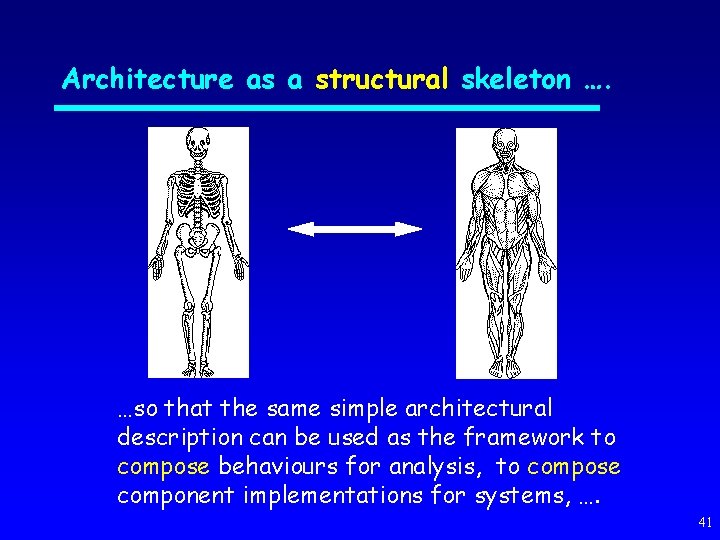 Architecture as a structural skeleton ….

…so that the same simple architectural description can be used as the framework to compose behaviours for analysis, to compose component implementations for systems, ….

41